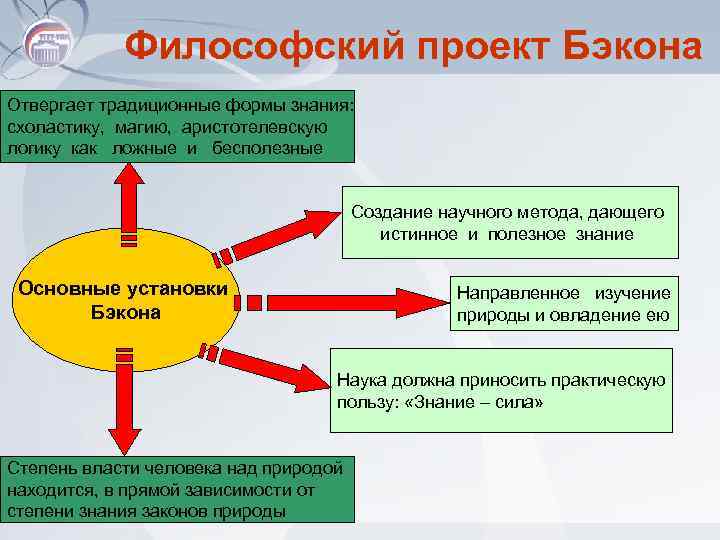 Философский проект Бэкона

Отвергает традиционные формы знания: схоластику, магию, аристотелевскую логику как ложные и бесполезные

Создание научного метода, дающего истинное и полезное знание

Основные установки Бэкона

Направленное изучение природы и овладение ею

Наука должна приносить практическую пользу: «Знание – сила»

Степень власти человека над природой находится, в прямой зависимости от степени знания законов природы